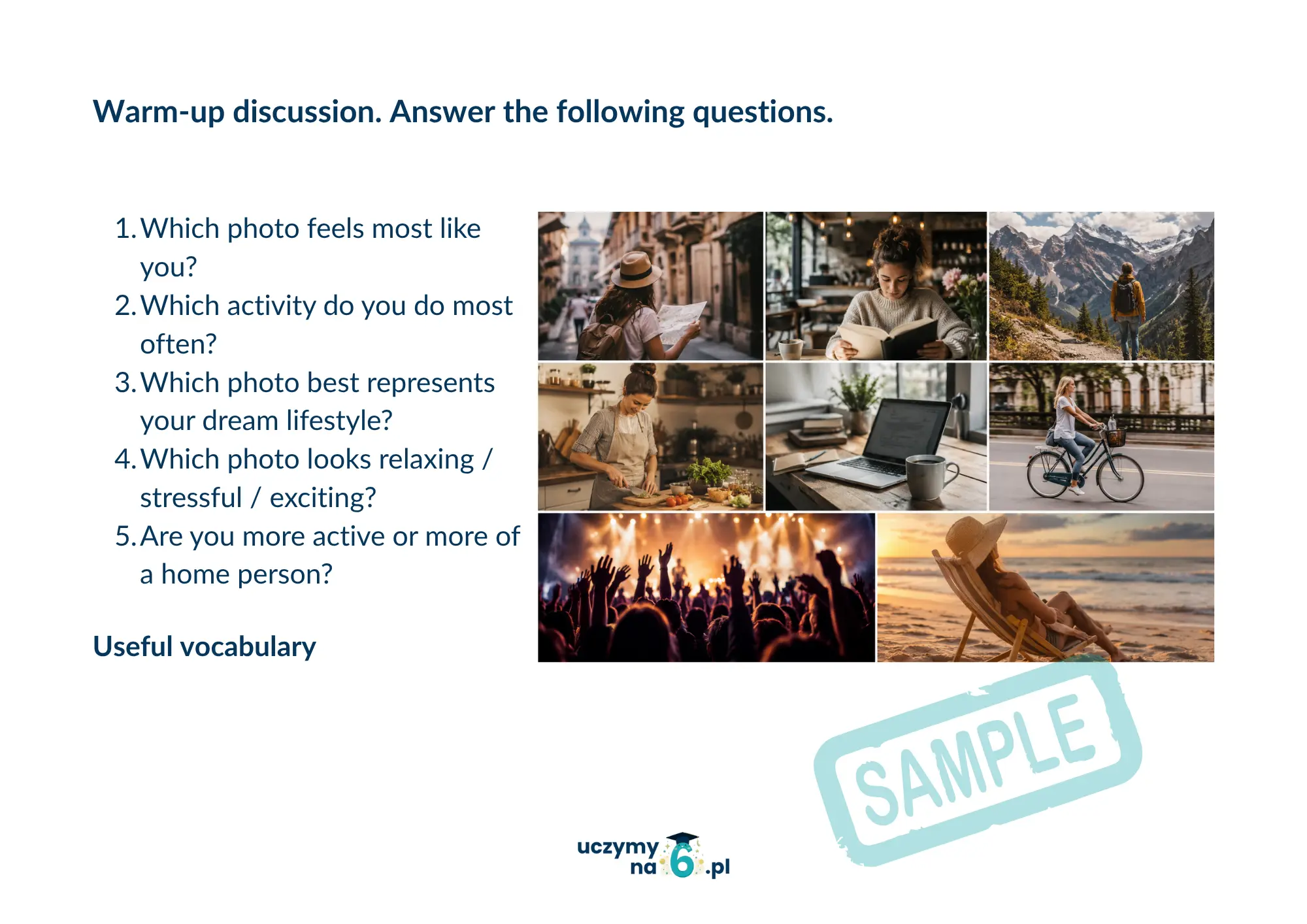 Warm-up discussion. Answer the following questions.

1. Which photo feels most like you?
2. Which activity do you do most often?
3. Which photo best represents your dream lifestyle?
4. Which photo looks relaxing / stressful / exciting?
5. Are you more active or more of a home person?

Useful vocabulary

SAMPLE

uczymy na 6 .pl